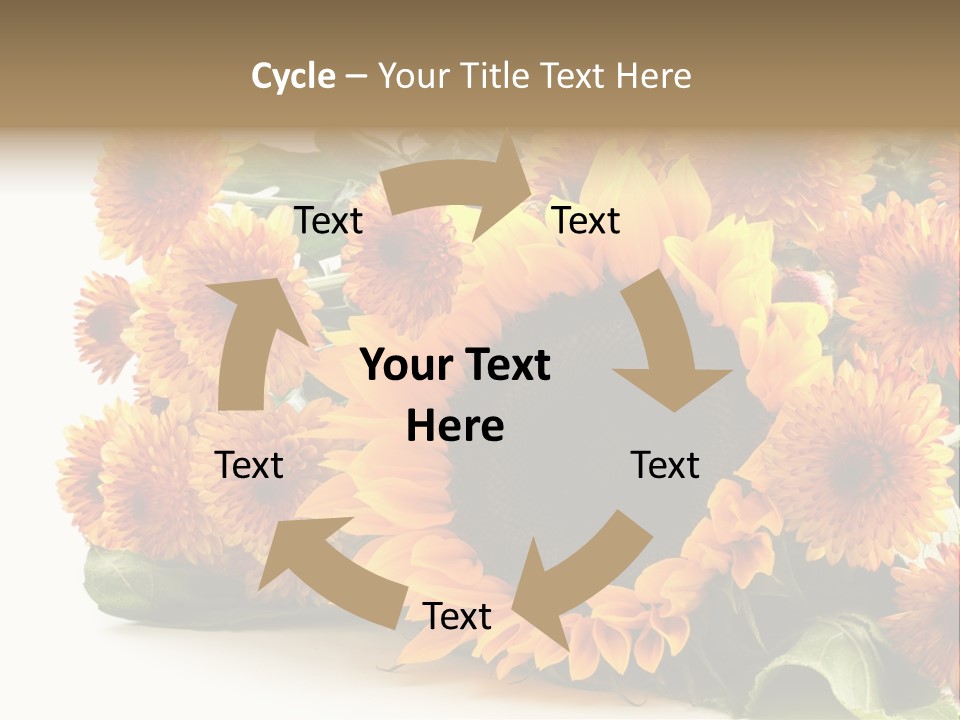 Cycle – Your Title Text Here

Text

Text

Your Text Here

Text

Text

Text